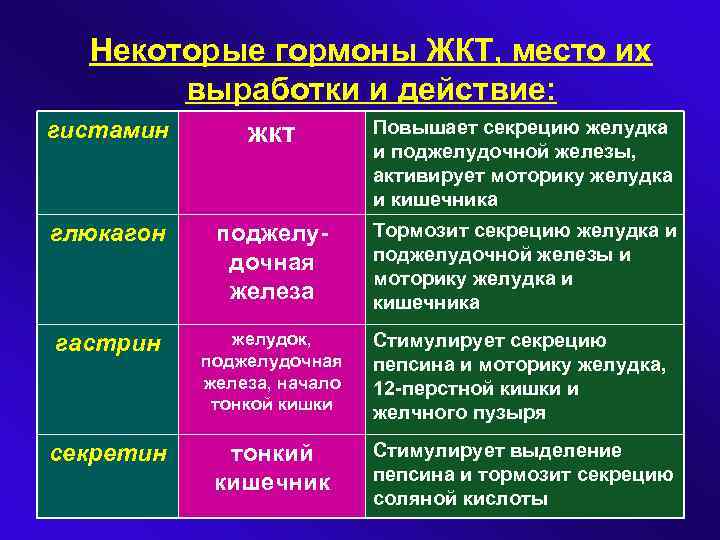 Некоторые гормоны ЖКТ, место их выработки и действие:

| | | |
|---|---|---|
| гистамин | ЖКТ | Повышает секрецию желудка и поджелудочной железы, активирует моторику желудка и кишечника |
| глюкагон | поджелудочная железа | Тормозит секрецию желудка и поджелудочной железы и моторику желудка и кишечника |
| гастрин | желудок, поджелудочная железа, начало тонкой кишки | Стимулирует секрецию пепсина и моторику желудка, 12-перстной кишки и желчного пузыря |
| секретин | тонкий кишечник | Стимулирует выделение пепсина и тормозит секрецию соляной кислоты |